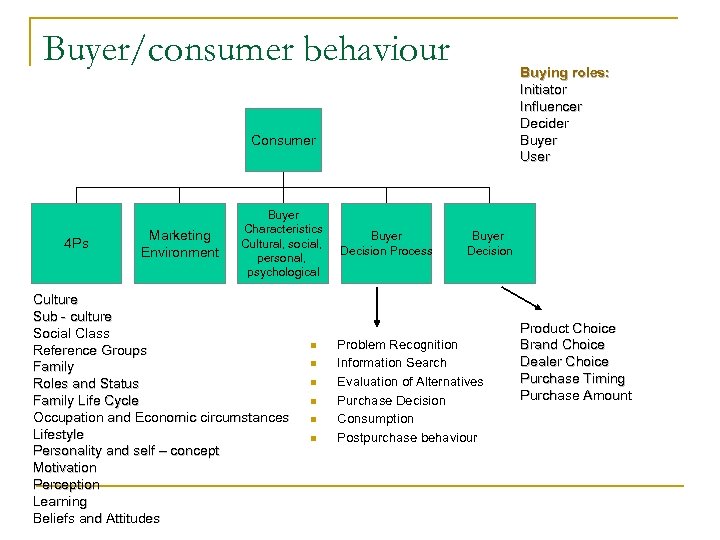 Buyer/consumer behaviour

Buying roles:
Initiator
Influencer
Decider
Buyer
User

Consumer

4Ps

Marketing Environment

Buyer Characteristics Cultural, social, personal, psychological

Buyer Decision Process

Buyer Decision

Culture
Sub - culture
Social Class
Reference Groups
Family
Roles and Status
Family Life Cycle
Occupation and Economic circumstances
Lifestyle
Personality and self – concept
Motivation
Perception
Learning
Beliefs and Attitudes

- Problem Recognition
- Information Search
- Evaluation of Alternatives
- Purchase Decision
- Consumption
- Postpurchase behaviour

Product Choice
Brand Choice
Dealer Choice
Purchase Timing
Purchase Amount